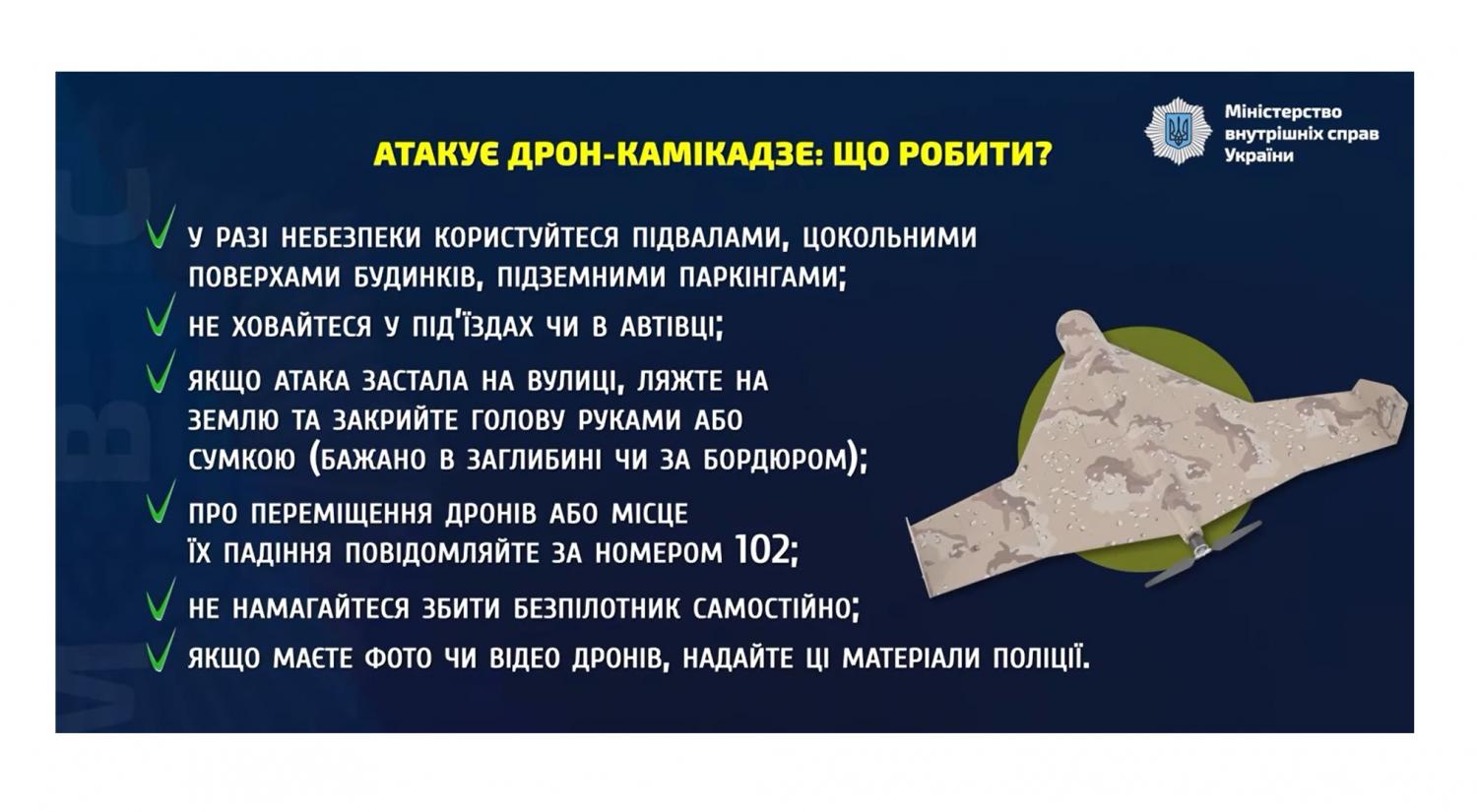 Міністерство внутрішніх справ України

АТАКУЄ ДРОН-КАМІКАДЗЕ: ЩО РОБИТИ?

У РАЗІ НЕБЕЗПЕКИ КОРИСТУЙТЕСЯ ПІДВАЛАМИ, ЦОКОЛЬНИМИ ПОВЕРХАМИ БУДИНКІВ, ПІДЗЕМНИМИ ПАРКІНГАМИ;

НЕ ХОВАЙТЕСЯ У ПІД'ЇЗДАХ ЧИ В АВТІВЦІ;

ЯКЩО АТАКА ЗАСТАЛА НА ВУЛИЦІ, ЛЯЖТЕ НА ЗЕМЛЮ ТА ЗАКРИЙТЕ ГОЛОВУ РУКАМИ АБО СУМКОЮ (БАЖАНО В ЗАГЛИБИНІ ЧИ ЗА БОРДЮРОМ);

ПРО ПЕРЕМІЩЕННЯ ДРОНІВ АБО МІСЦЕ ЇХ ПАДІННЯ ПОВІДОМЛЯЙТЕ ЗА НОМЕРОМ 102;

НЕ НАМАГАЙТЕСЯ ЗБИТИ БЕЗПІЛОТНИК САМОСТІЙНО;

ЯКЩО МАЄТЕ ФОТО ЧИ ВІДЕО ДРОНІВ, НАДАЙТЕ ЦІ МАТЕРІАЛИ ПОЛІЦІЇ.